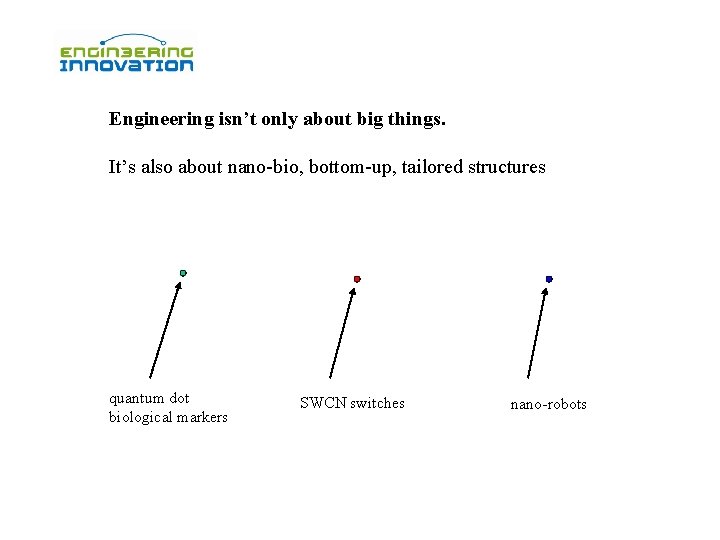 ENGINEERING
INNOVATION

Engineering isn't only about big things.

It's also about nano-bio, bottom-up, tailored structures

quantum dot biological markers

SWCN switches

nano-robots